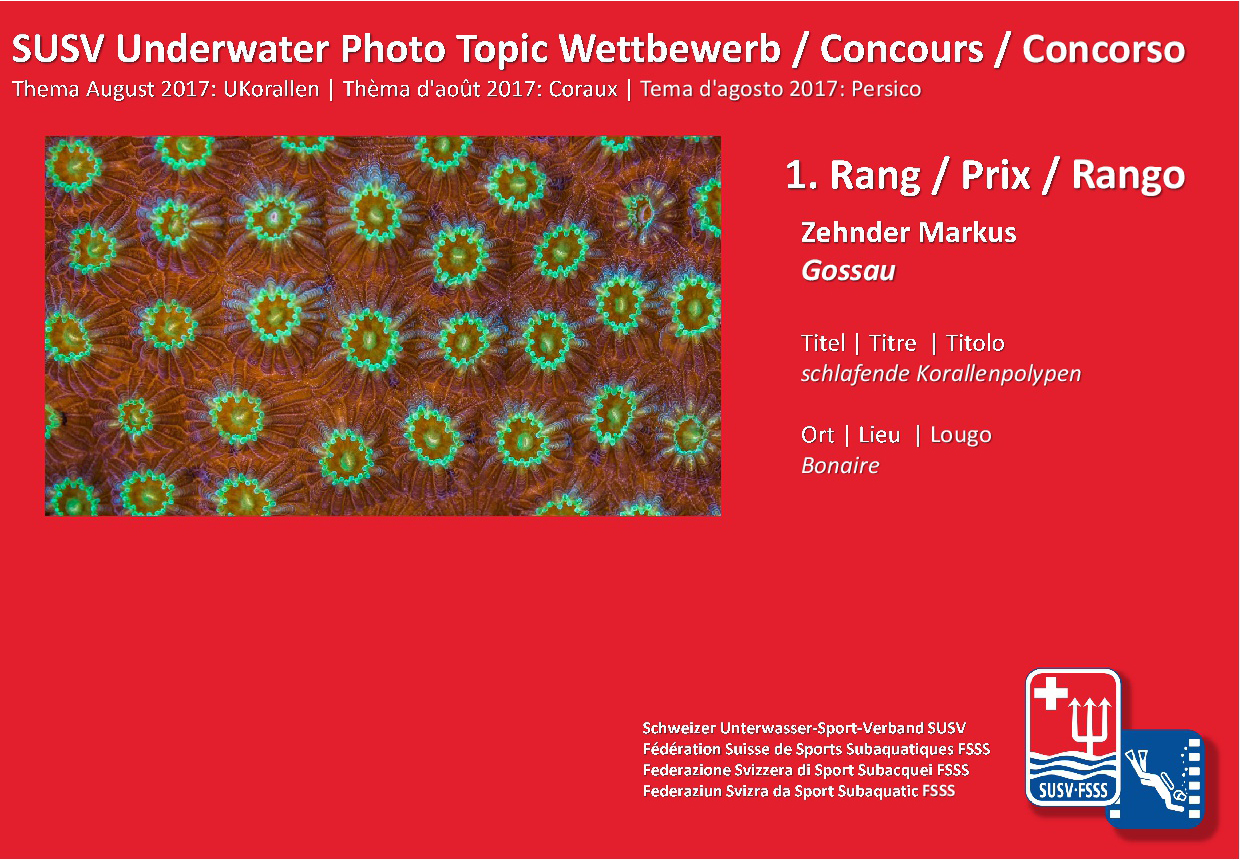 SUSV Underwater Photo Topic Wettbewerb / Concours / Concorso
Thema August 2017: UKorallen | Thèma d'août 2017: Coraux | Tema d'agosto 2017: Persico

1. Rang / Prix / Rango

Zehnder Markus
Gossau

Titel | Titre | Titolo
schlafende Korallenpolypen

Ort | Lieu | Lougo
Bonaire

Schweizer Unterwasser-Sport-Verband SUSV
Fédération Suisse de Sports Subaquatiques FSSS
Federazione Svizzera di Sport Subacquei FSSS
Federaziun Svizra da Sport Subaquatic FSSS

SUSV·FSSS